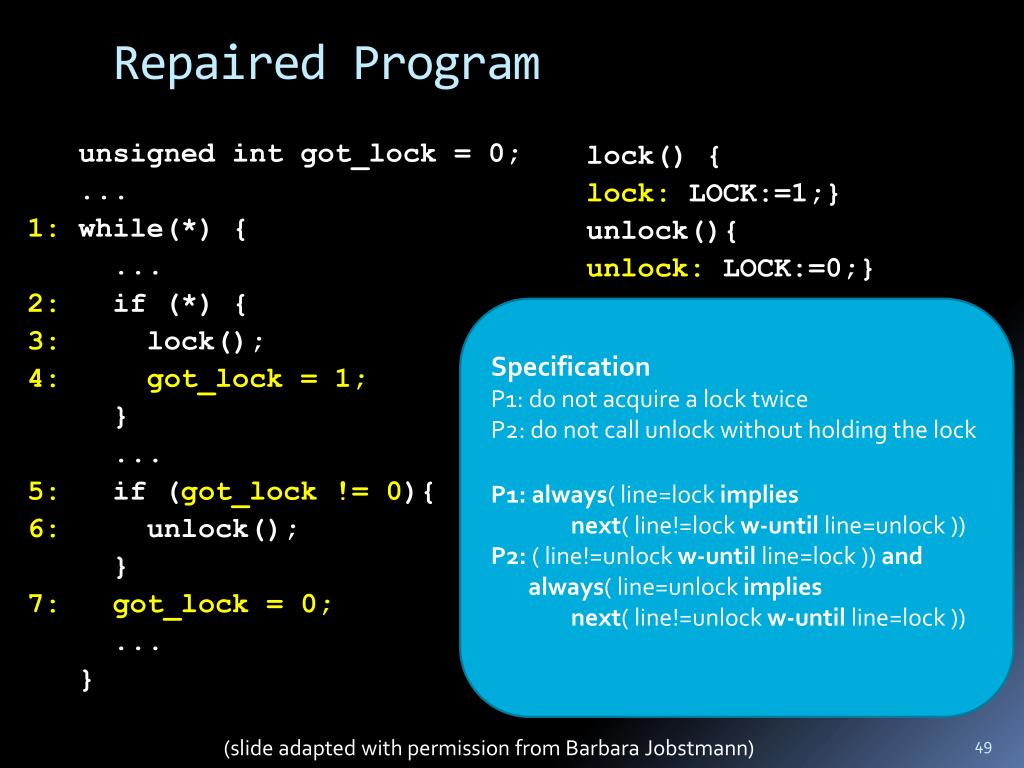 Repaired Program

unsigned int got_lock = 0;
...
1: while(*) {
...
2: if (*) {
3: lock();
4: got_lock = 1;
}
...
5: if (got_lock != 0){
6: unlock();
}
7: got_lock = 0;
...
}

lock() {
lock: LOCK:=1;}
unlock(){
unlock: LOCK:=0;}

Specification
P1: do not acquire a lock twice
P2: do not call unlock without holding the lock

P1: always( line=lock implies
next( line!=lock w-until line=unlock ))
P2: ( line!=unlock w-until line=lock )) and
always( line=unlock implies
next( line!=unlock w-until line=lock ))

(slide adapted with permission from Barbara Jobstmann)

49